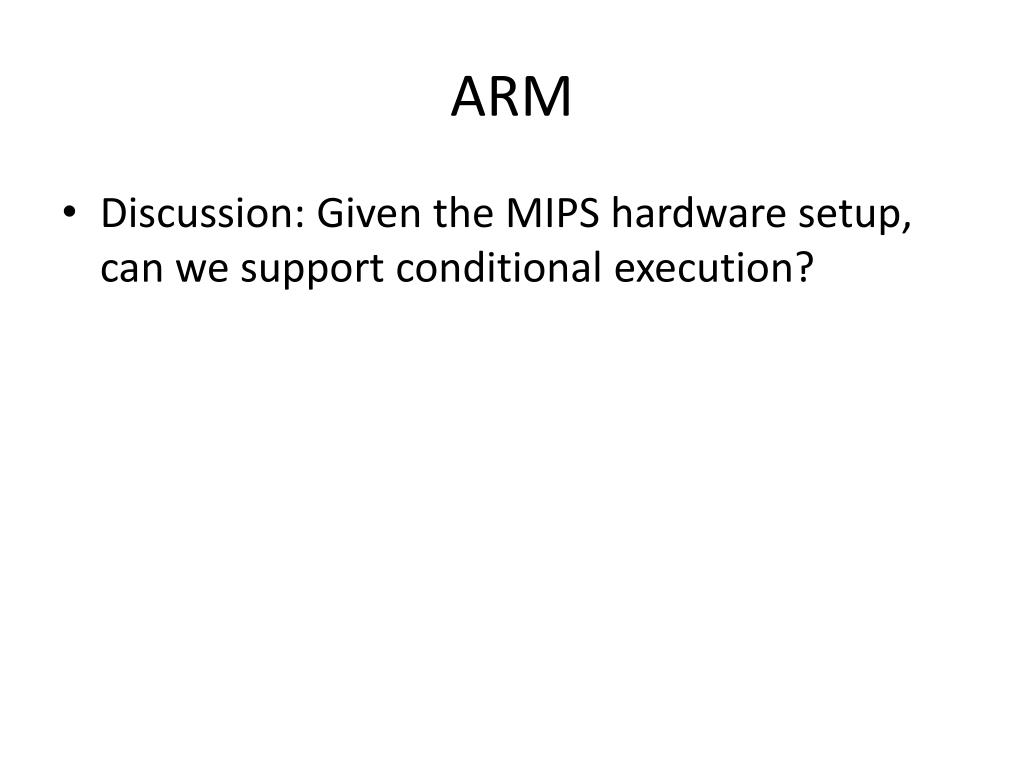 ARM

• Discussion: Given the MIPS hardware setup, can we support conditional execution?